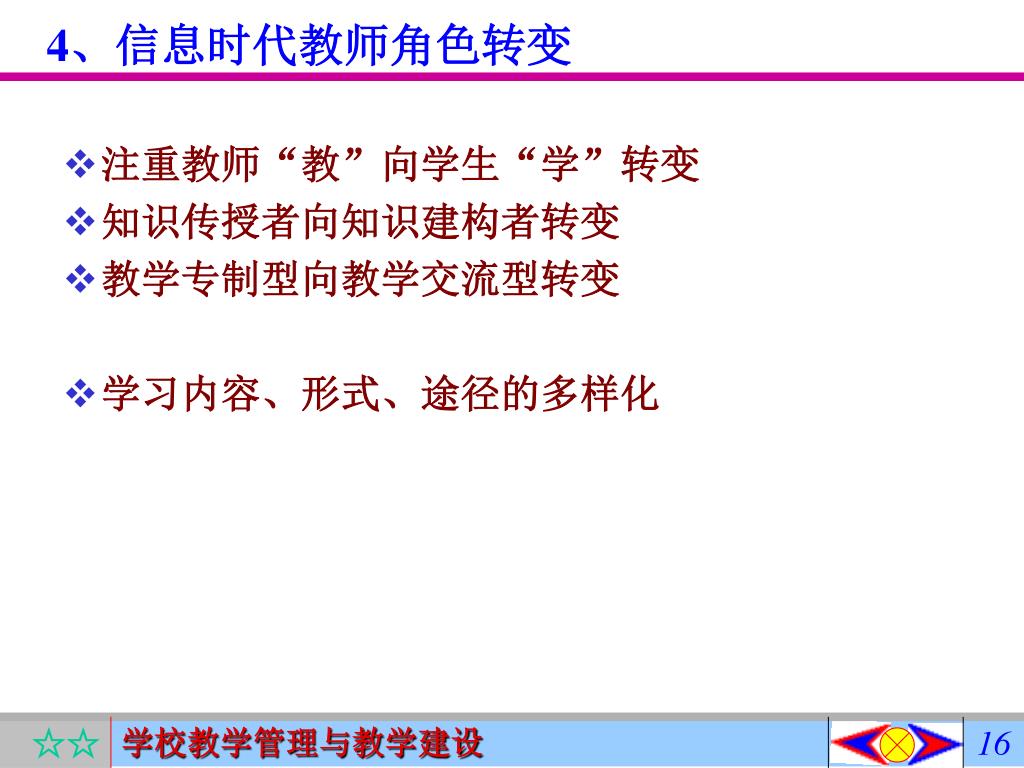 4、信息时代教师角色转变

❖注重教师“教”向学生“学”转变
❖知识传授者向知识建构者转变
❖教学专制型向教学交流型转变

❖学习内容、形式、途径的多样化

☆☆ 学校教学管理与教学建设 16